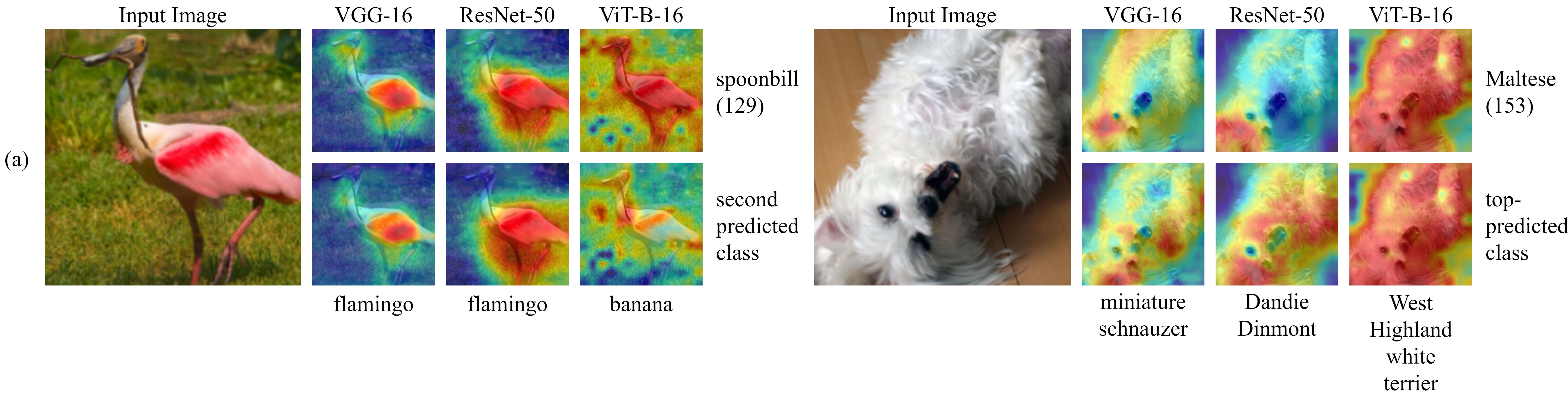 (a)

Input Image

VGG-16 ResNet-50 ViT-B-16

spoonbill (129)

second predicted class

flamingo flamingo banana

Input Image

VGG-16 ResNet-50 ViT-B-16

Maltese (153)

top-predicted class

miniature schnauzer

Dandie Dinmont

West Highland white terrier